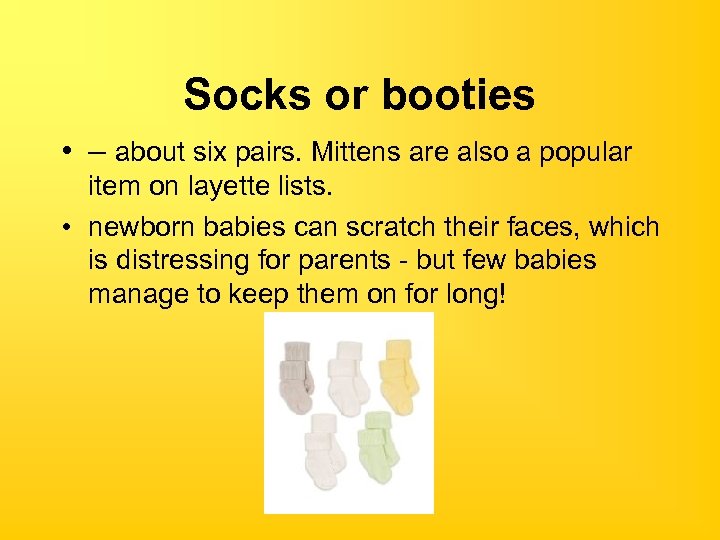 Socks or booties

• – about six pairs. Mittens are also a popular item on layette lists.
• newborn babies can scratch their faces, which is distressing for parents - but few babies manage to keep them on for long!